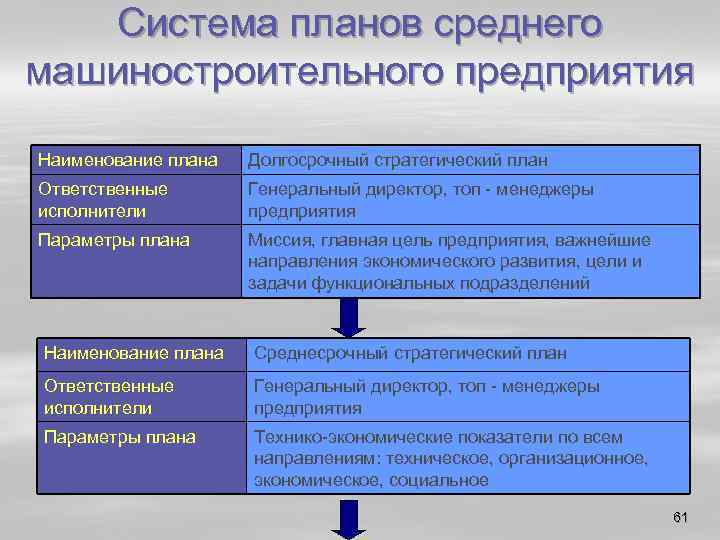 Система планов среднего машиностроительного предприятия

| Наименование плана | Долгосрочный стратегический план |
|---|---|
| Ответственные исполнители | Генеральный директор, топ - менеджеры предприятия |
| Параметры плана | Миссия, главная цель предприятия, важнейшие направления экономического развития, цели и задачи функциональных подразделений |

| Наименование плана | Среднесрочный стратегический план |
|---|---|
| Ответственные исполнители | Генеральный директор, топ - менеджеры предприятия |
| Параметры плана | Технико-экономические показатели по всем направлениям: техническое, организационное, экономическое, социальное |

61